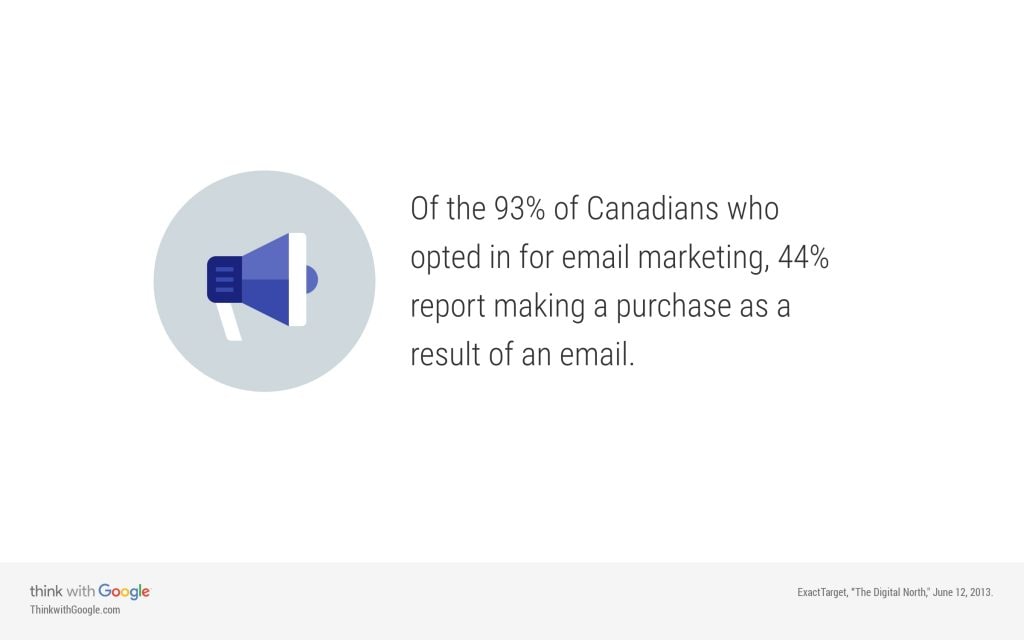 Of the 93% of Canadians who opted in for email marketing, 44% report making a purchase as a result of an email.

think with Google
ThinkwithGoogle.com

ExactTarget, "The Digital North," June 12, 2013.